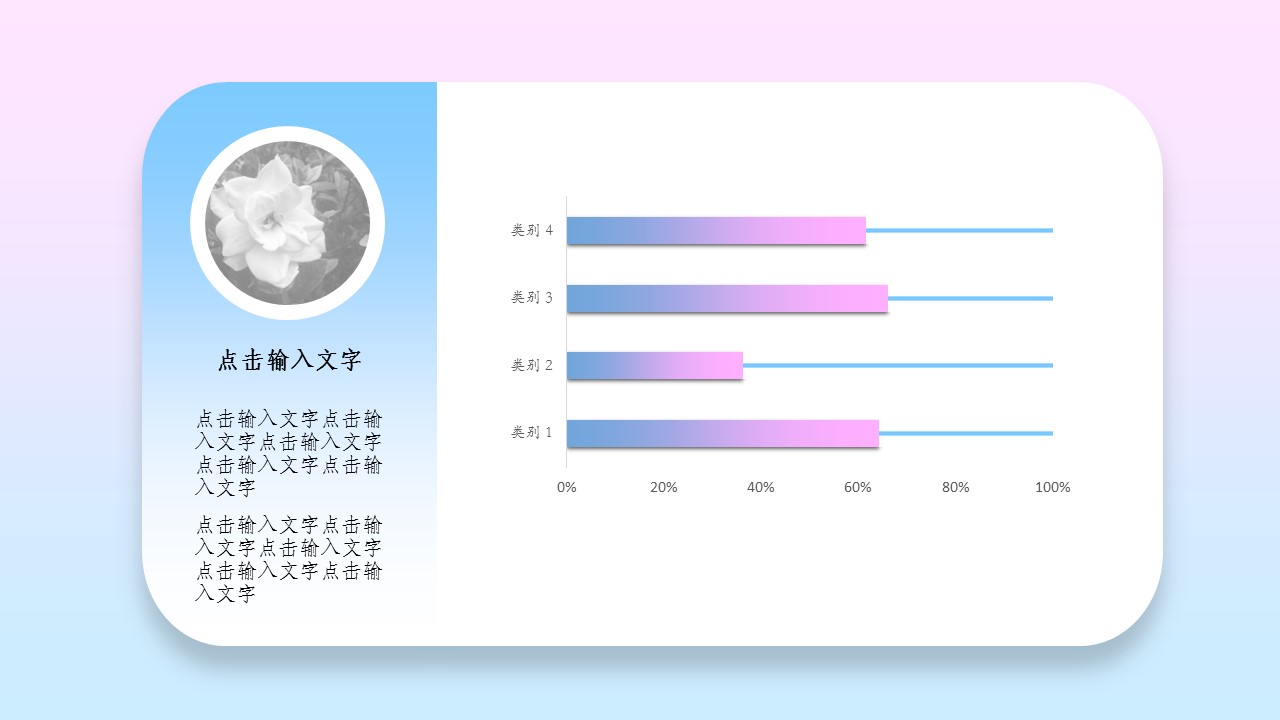 点击输入文字

点击输入文字点击输入文字点击输入文字点击输入文字点击输入文字

点击输入文字点击输入文字点击输入文字点击输入文字点击输入文字

类别 4
类别 3
类别 2
类别 1

0%
20%
40%
60%
80%
100%